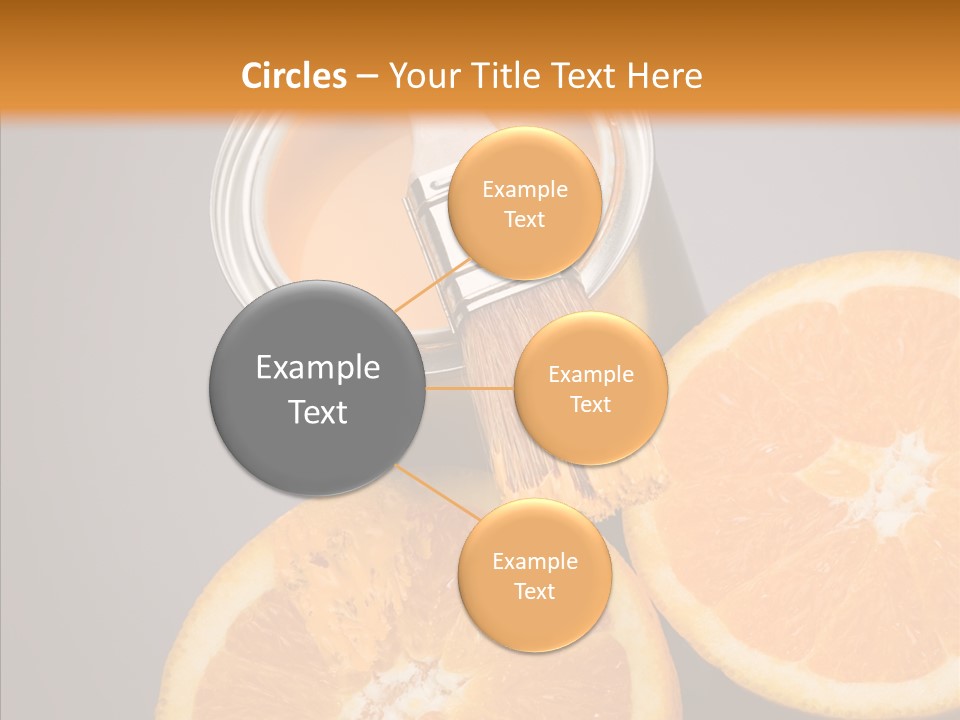 Circles – Your Title Text Here

Example Text

Example Text

Example Text

Example Text